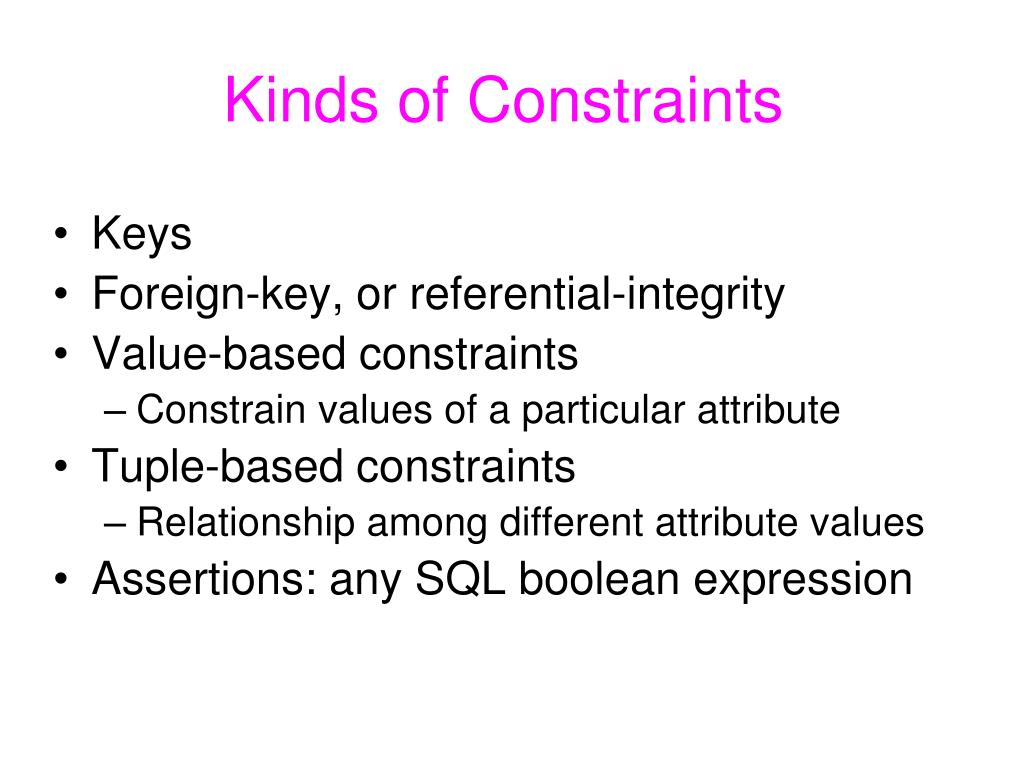 Kinds of Constraints

• Keys
• Foreign-key, or referential-integrity
• Value-based constraints
– Constrain values of a particular attribute
• Tuple-based constraints
– Relationship among different attribute values
• Assertions: any SQL boolean expression